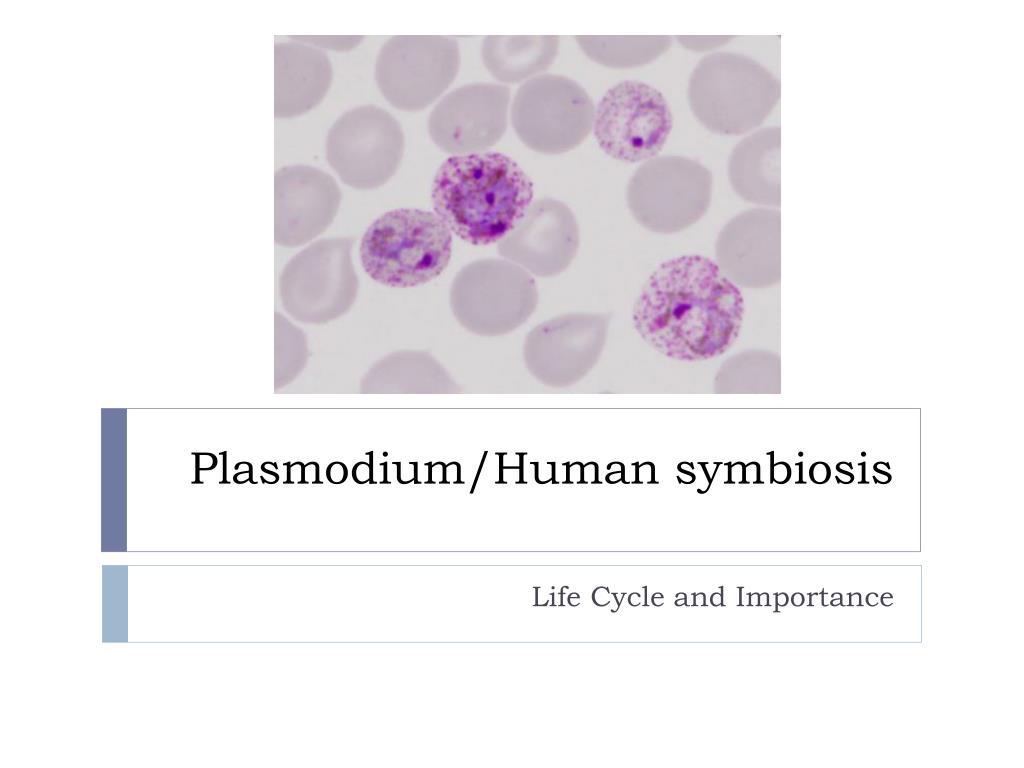 Plasmodium/Human symbiosis

Life Cycle and Importance